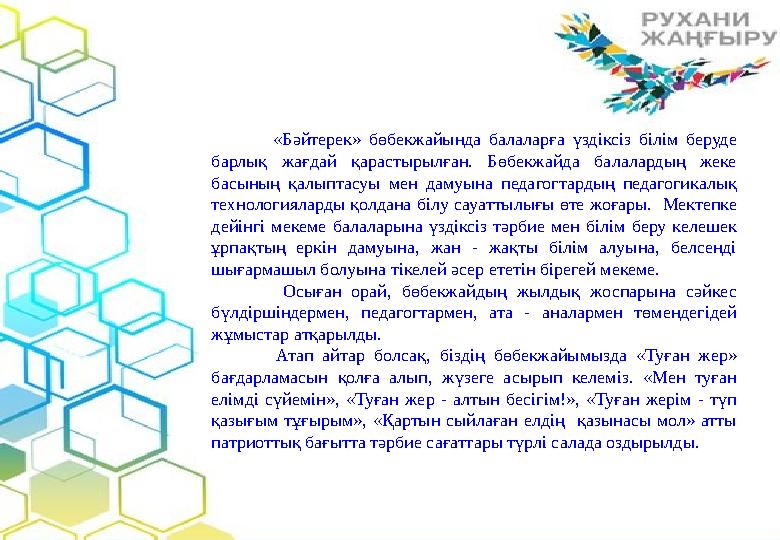 РУХАНИ ЖАҢҒЫРУ

«Бәйтерек» бөбекжайында балаларға үздіксіз білім беруде барлық жағдай қарастырылған. Бөбекжайда балалардың жеке басының қалыптасуы мен дамуына педагогтардың педагогикалық технологияларды қолдана білу сауаттылығы өте жоғары. Мектепке дейінгі мекеме балаларына үздіксіз тәрбие мен білім беру келешек ұрпақтың еркін дамуына, жан - жақты білім алуына, белсенді шығармашыл болуына тікелей әсер ететін бірегей мекеме.

Осыған орай, бөбекжайдың жылдық жоспарына сәйкес бүлдіршіндермен, педагогтармен, ата - аналармен төмендегідей жұмыстар атқарылды.

Атап айтар болсақ, біздің бөбекжайымызда «Туған жер» бағдарламасын қолға алып, жүзеге асырып келеміз. «Мен туған елімді сүйемін», «Туған жер - алтын бесігім!», «Туған жерім - түп қазығым тұғырым», «Қартын сыйлаған елдің қазынасы мол» атты патриоттық бағытта тәрбие сағаттары түрлі салада оздырылды.